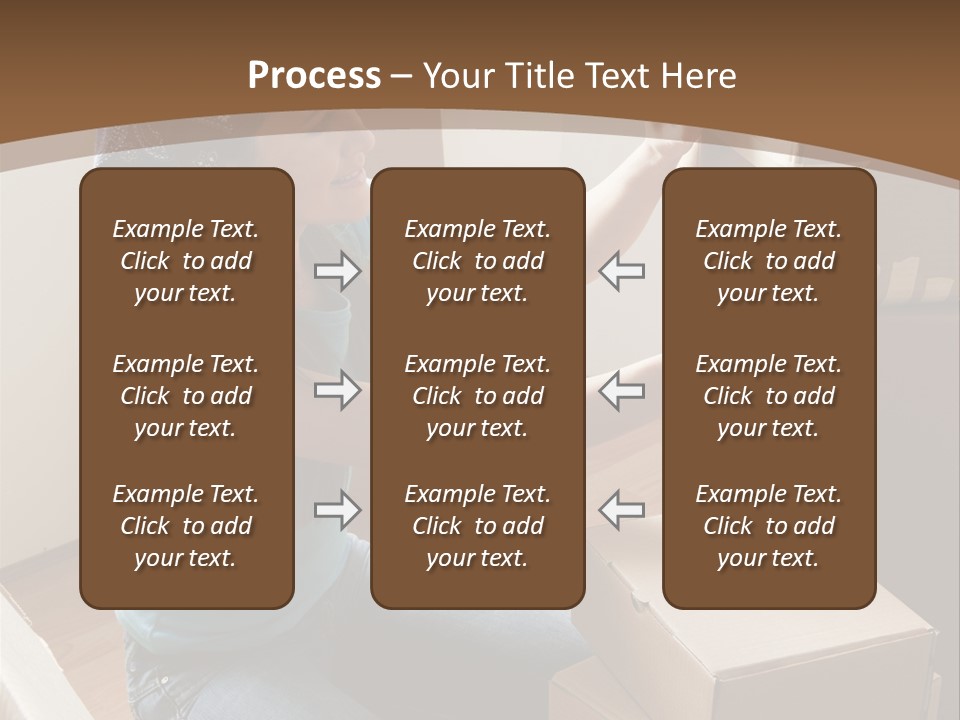 Process – Your Title Text Here

Example Text. Click to add your text.

Example Text. Click to add your text.

Example Text. Click to add your text.

Example Text. Click to add your text.

Example Text. Click to add your text.

Example Text. Click to add your text.

Example Text. Click to add your text.

Example Text. Click to add your text.

Example Text. Click to add your text.